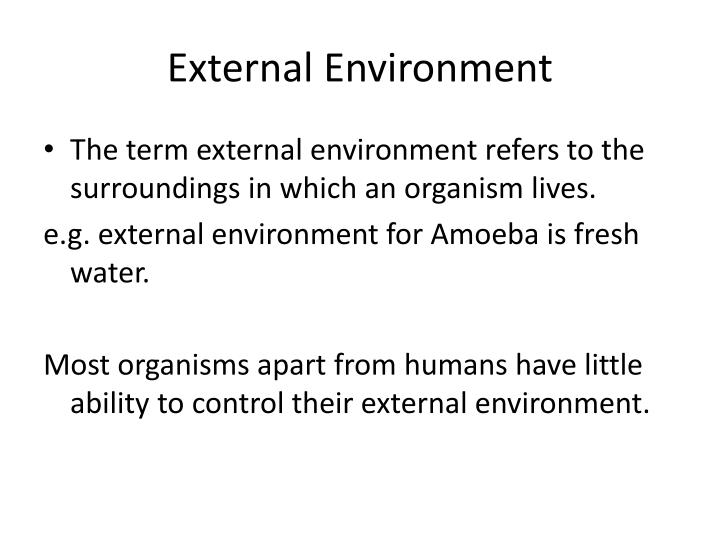 External Environment

• The term external environment refers to the surroundings in which an organism lives.
e.g. external environment for Amoeba is fresh water.

Most organisms apart from humans have little ability to control their external environment.